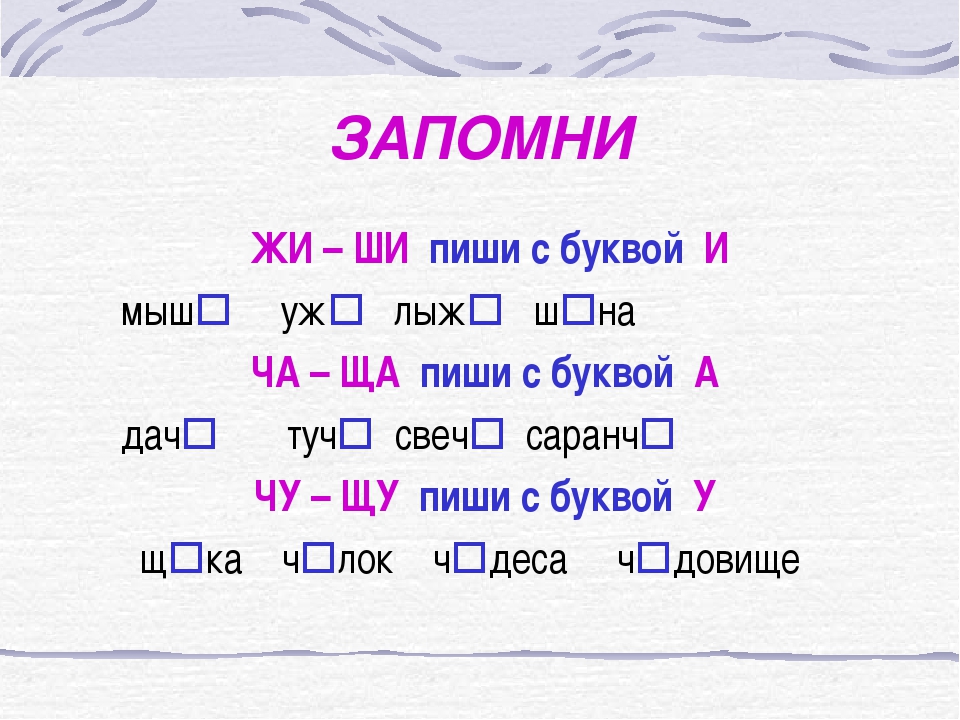 ЗАПОМНИ

ЖИ – ШИ пиши с буквой И

мыш□ уж□ лыж□ ш□на

ЧА – ЩА пиши с буквой А

дач□ туч□ свеч□ саранч□

ЧУ – ЩУ пиши с буквой У

щ□ка ч□лок ч□деса ч□довище